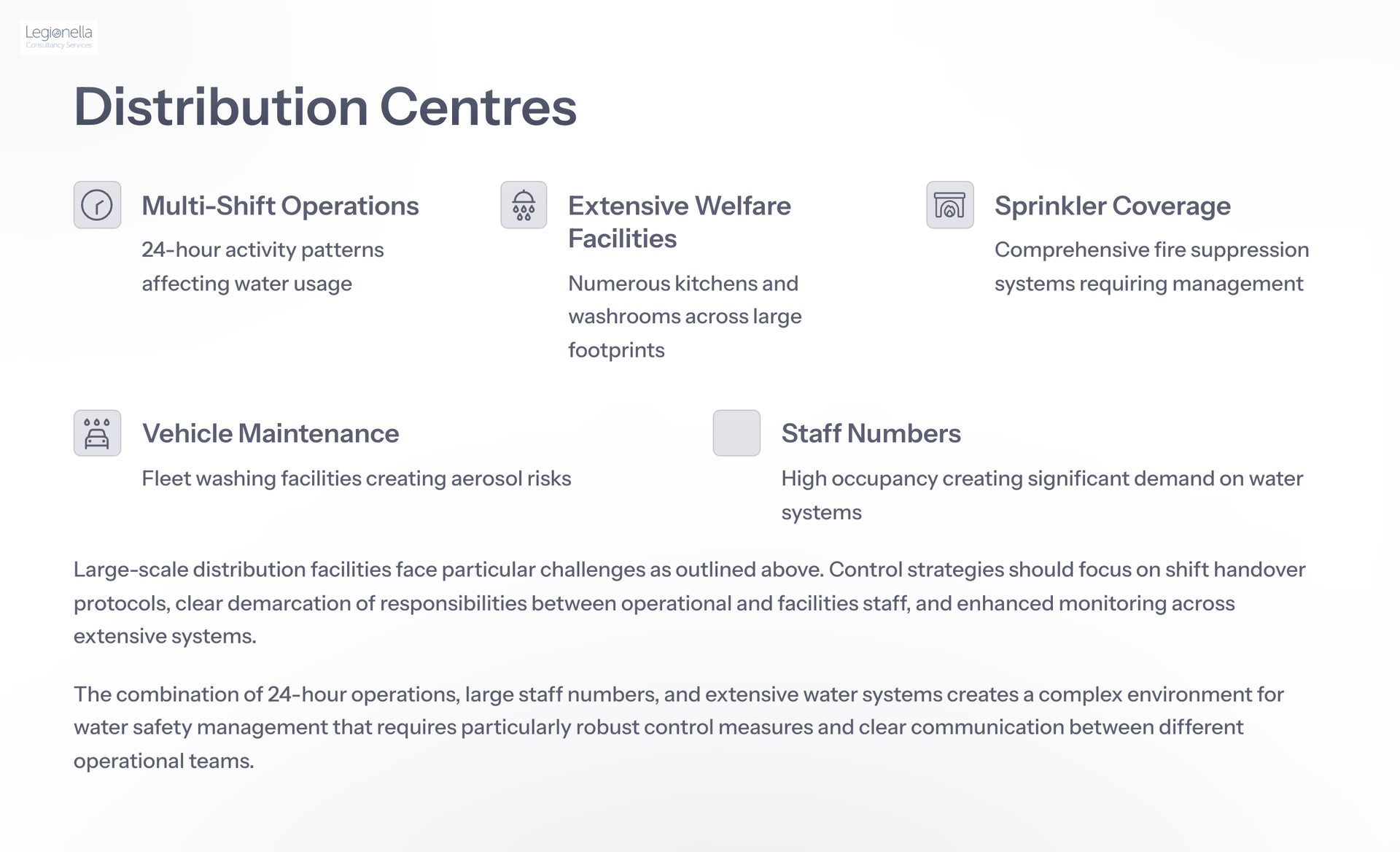 Legionella
Consultancy Services

Distribution Centres

Multi-Shift Operations

24-hour activity patterns affecting water usage

Extensive Welfare Facilities

Numerous kitchens and washrooms across large footprints

Sprinkler Coverage

Comprehensive fire suppression systems requiring management

Vehicle Maintenance

Fleet washing facilities creating aerosol risks

Staff Numbers

High occupancy creating significant demand on water systems

Large-scale distribution facilities face particular challenges as outlined above. Control strategies should focus on shift handover protocols, clear demarcation of responsibilities between operational and facilities staff, and enhanced monitoring across extensive systems.

The combination of 24-hour operations, large staff numbers, and extensive water systems creates a complex environment for water safety management that requires particularly robust control measures and clear communication between different operational teams.